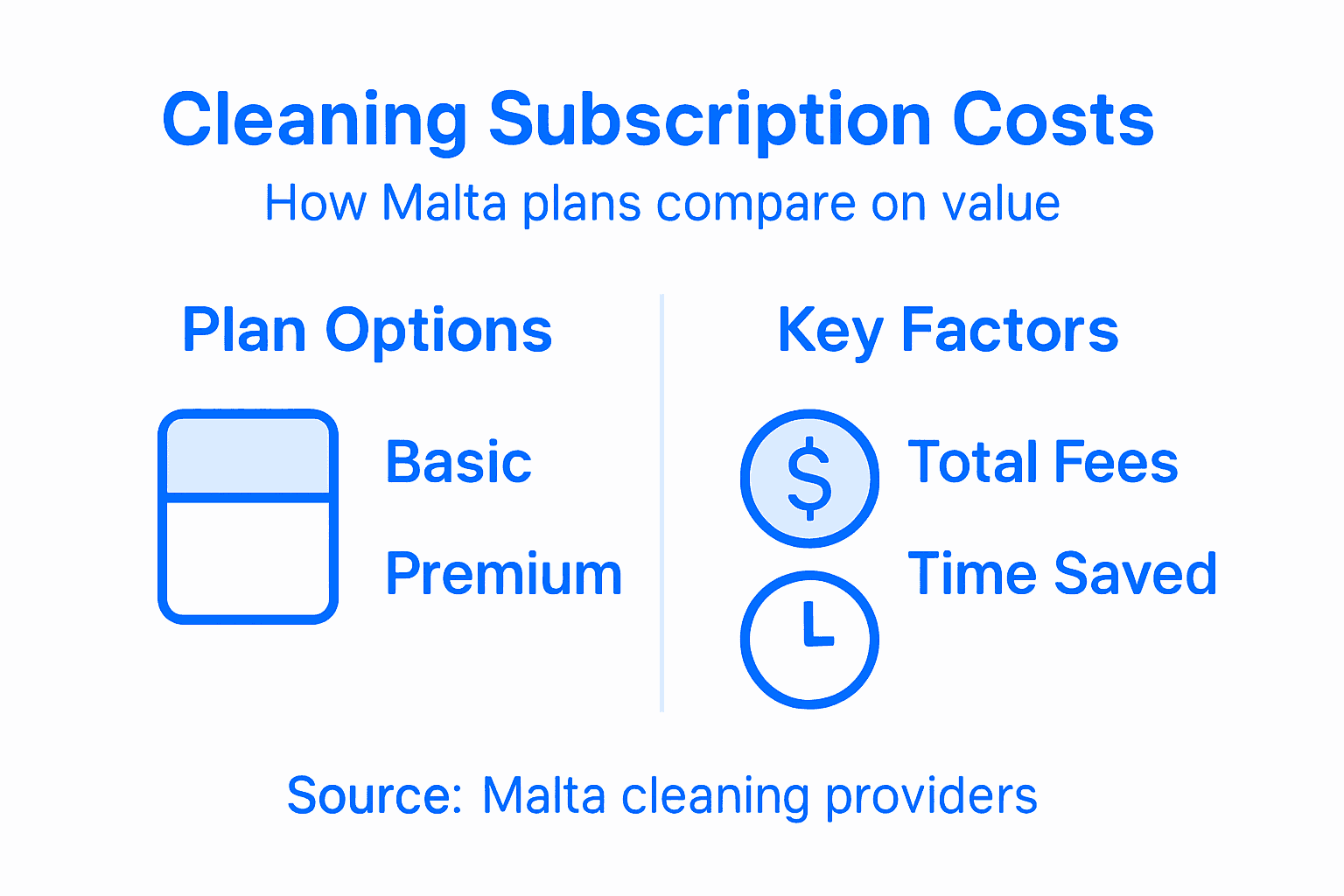 Cleaning Subscription Costs

How Malta plans compare on value

Plan Options

Basic

Premium

Key Factors

$

Total Fees

Time Saved

Source: Malta cleaning providers